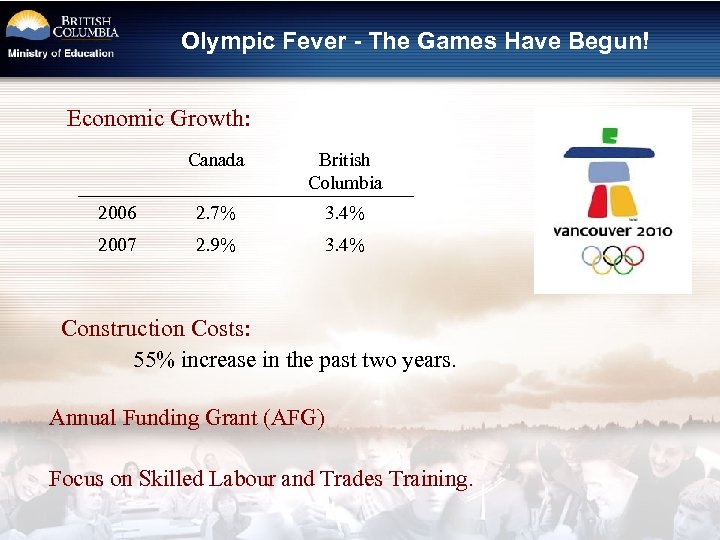 BRITISH COLUMBIA
Ministry of Education

Olympic Fever - The Games Have Begun!

Economic Growth:

| | Canada | British Columbia |
|---|---|---|
| 2006 | 2.7% | 3.4% |
| 2007 | 2.9% | 3.4% |

vancouver 2010

Construction Costs:

55% increase in the past two years.

Annual Funding Grant (AFG)

Focus on Skilled Labour and Trades Training.